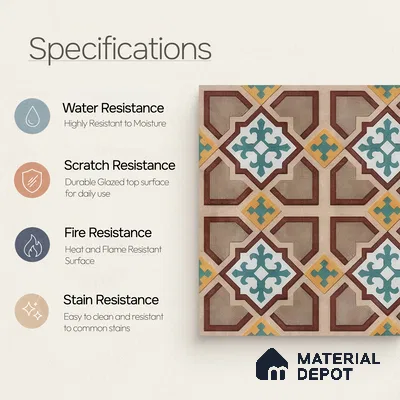 Specifications

Water Resistance
Highly Resistant to Moisture

Scratch Resistance
Durable Glazed top surface for daily use

Fire Resistance
Heat and Flame Resistant Surface

Stain Resistance
Easy to clean and resistant to common stains

MATERIAL DEPOT